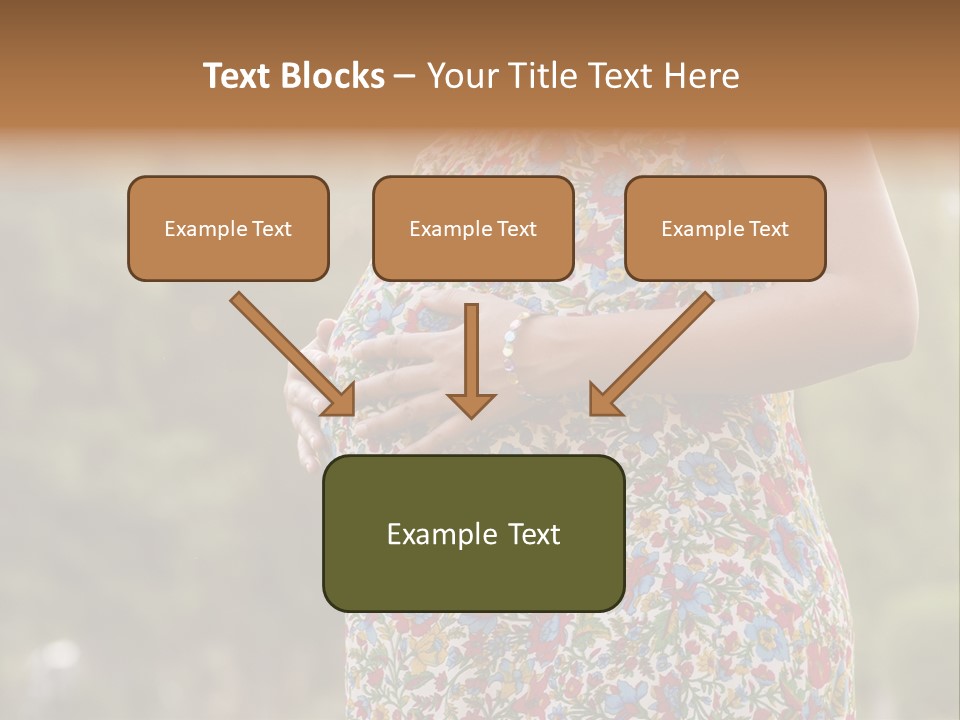 Text Blocks – Your Title Text Here

Example Text

Example Text

Example Text

Example Text